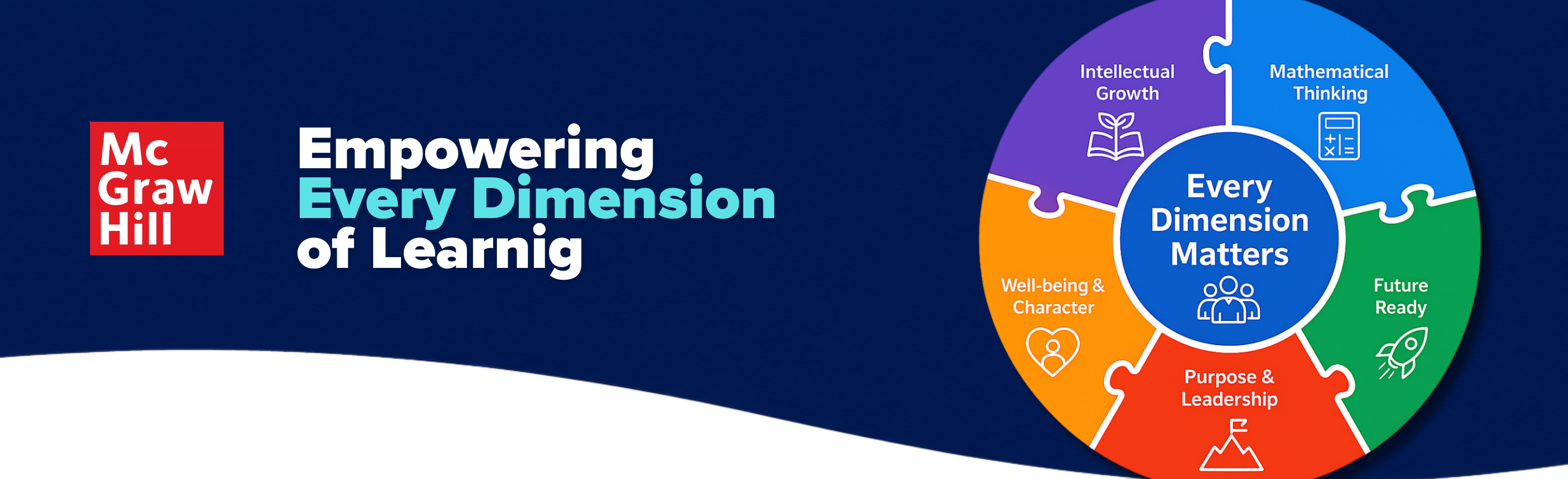 Mc Graw Hill

Empowering Every Dimension of Learnig

Intellectual Growth

Mathematical Thinking

Every Dimension Matters

Well-being & Character

Future Ready

Purpose & Leadership